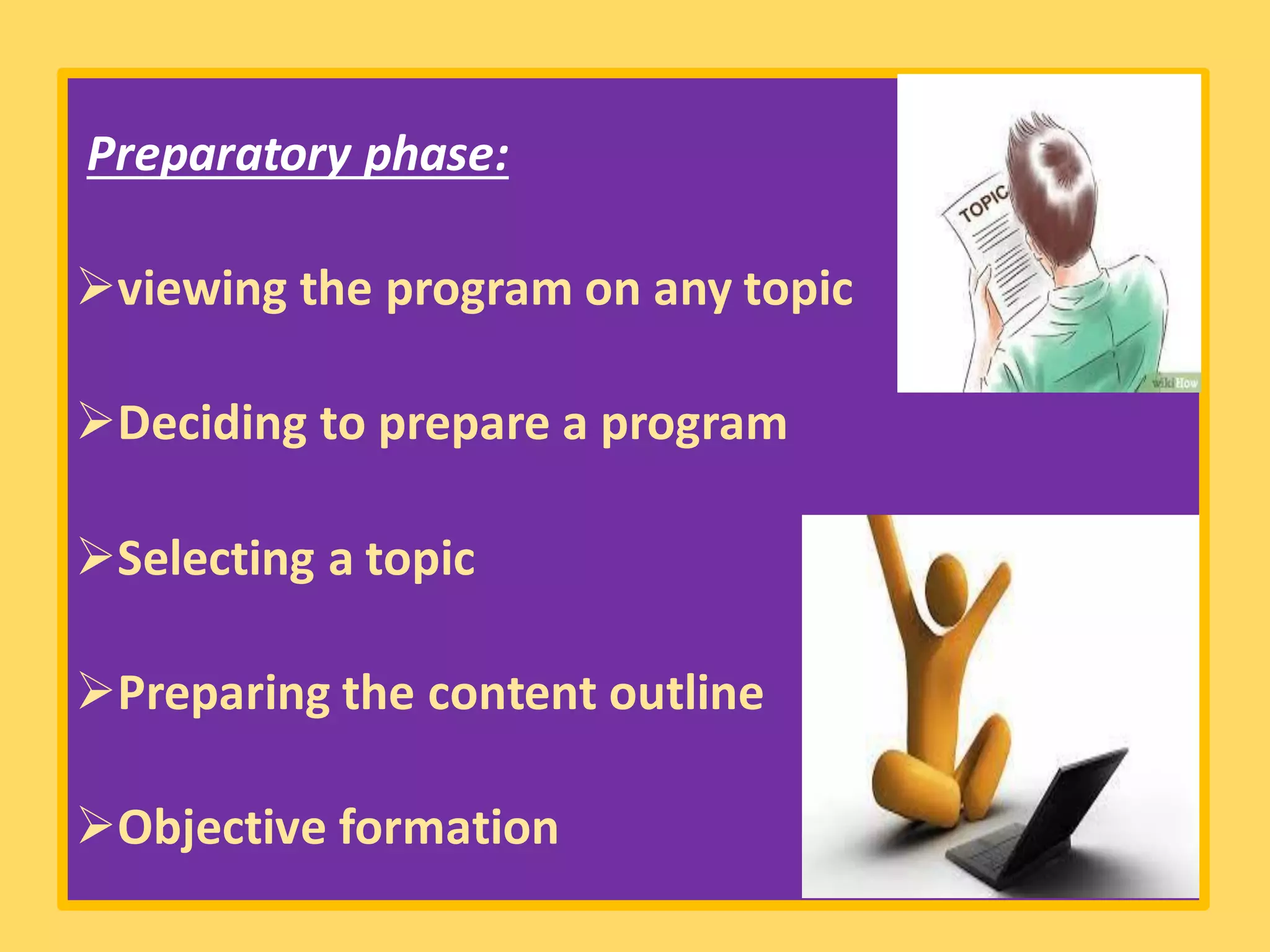 Preparatory phase:

➢viewing the program on any topic

➢Deciding to prepare a program

➢Selecting a topic

➢Preparing the content outline

➢Objective formation

TOPIC

wikiHow